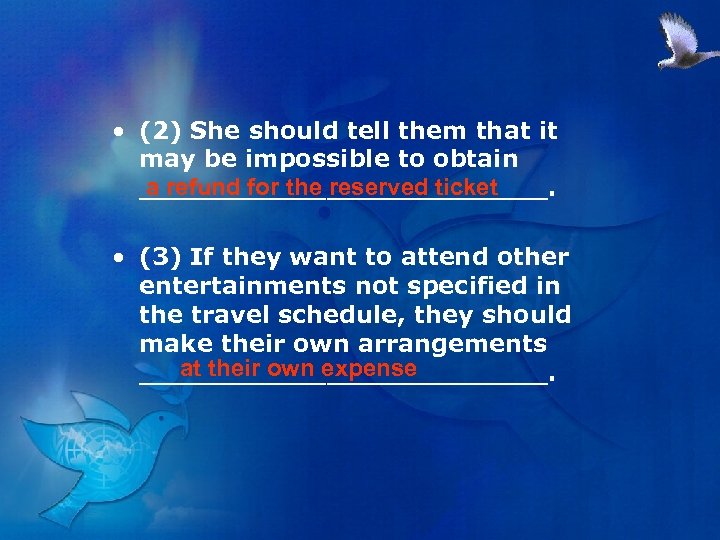 • (2) She should tell them that it may be impossible to obtain a refund for the reserved ticket.

• (3) If they want to attend other entertainments not specified in the travel schedule, they should make their own arrangements at their own expense.